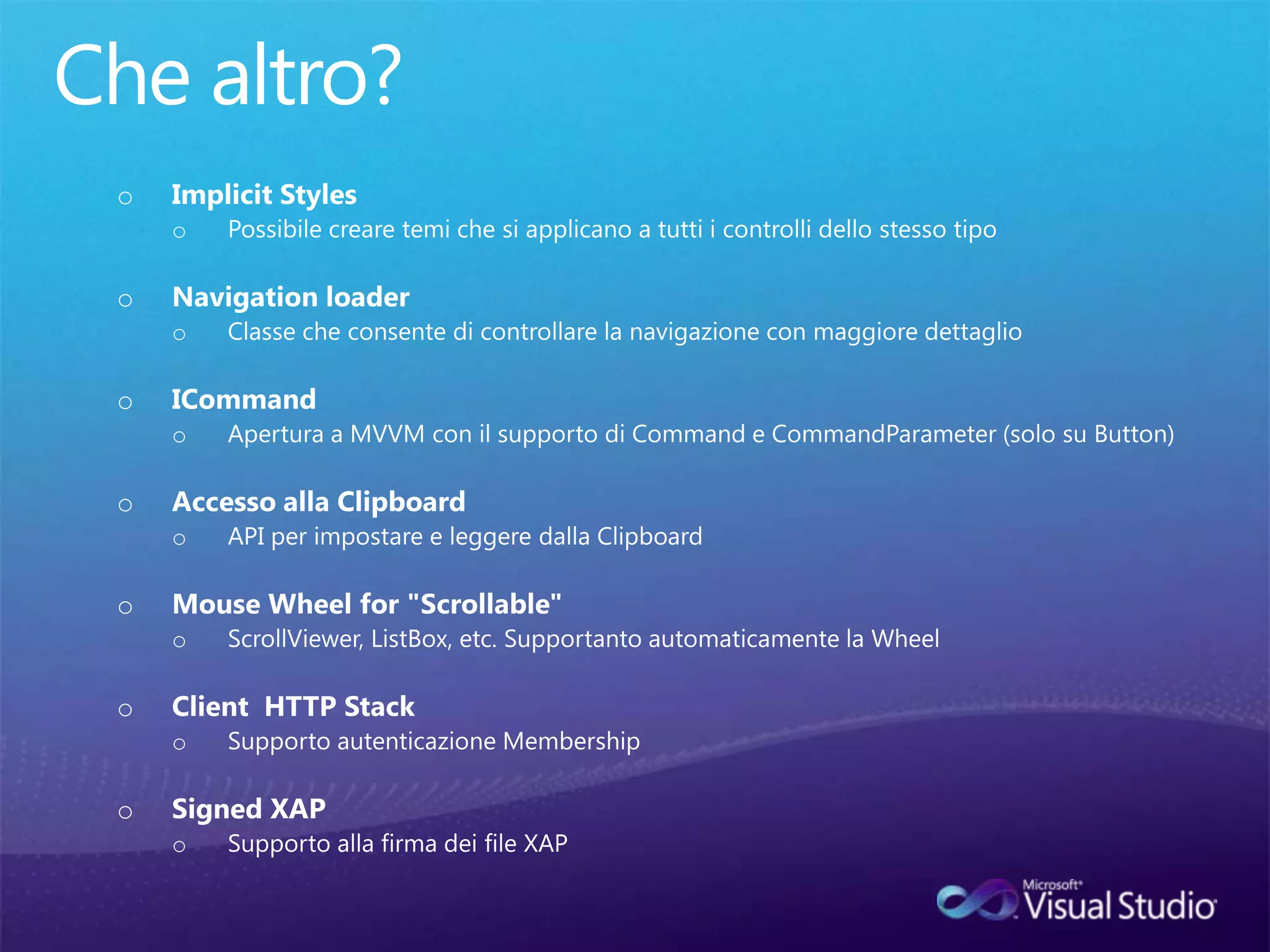 Che altro?

○ Implicit Styles
○ Possibile creare temi che si applicano a tutti i controlli dello stesso tipo

○ Navigation loader
○ Classe che consente di controllare la navigazione con maggiore dettaglio

○ ICommand
○ Apertura a MVVM con il supporto di Command e CommandParameter (solo su Button)

○ Accesso alla Clipboard
○ API per impostare e leggere dalla Clipboard

○ Mouse Wheel for "Scrollable"
○ ScrollViewer, ListBox, etc. Supportanto automaticamente la Wheel

○ Client HTTP Stack
○ Supporto autenticazione Membership

○ Signed XAP
○ Supporto alla firma dei file XAP

Microsoft Visual Studio